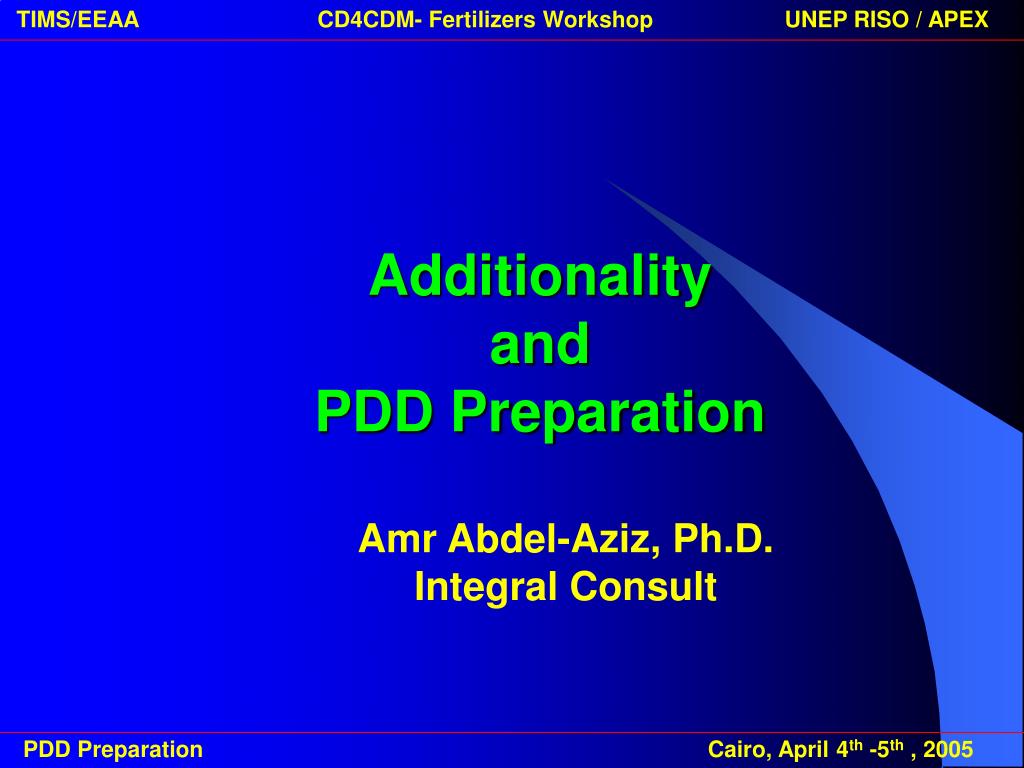 TIMS/EEAA CD4CDM- Fertilizers Workshop UNEP RISO / APEX

Additionality
and
PDD Preparation

Amr Abdel-Aziz, Ph.D.
Integral Consult

PDD Preparation Cairo, April 4$^{th}$ -5$^{th}$ , 2005